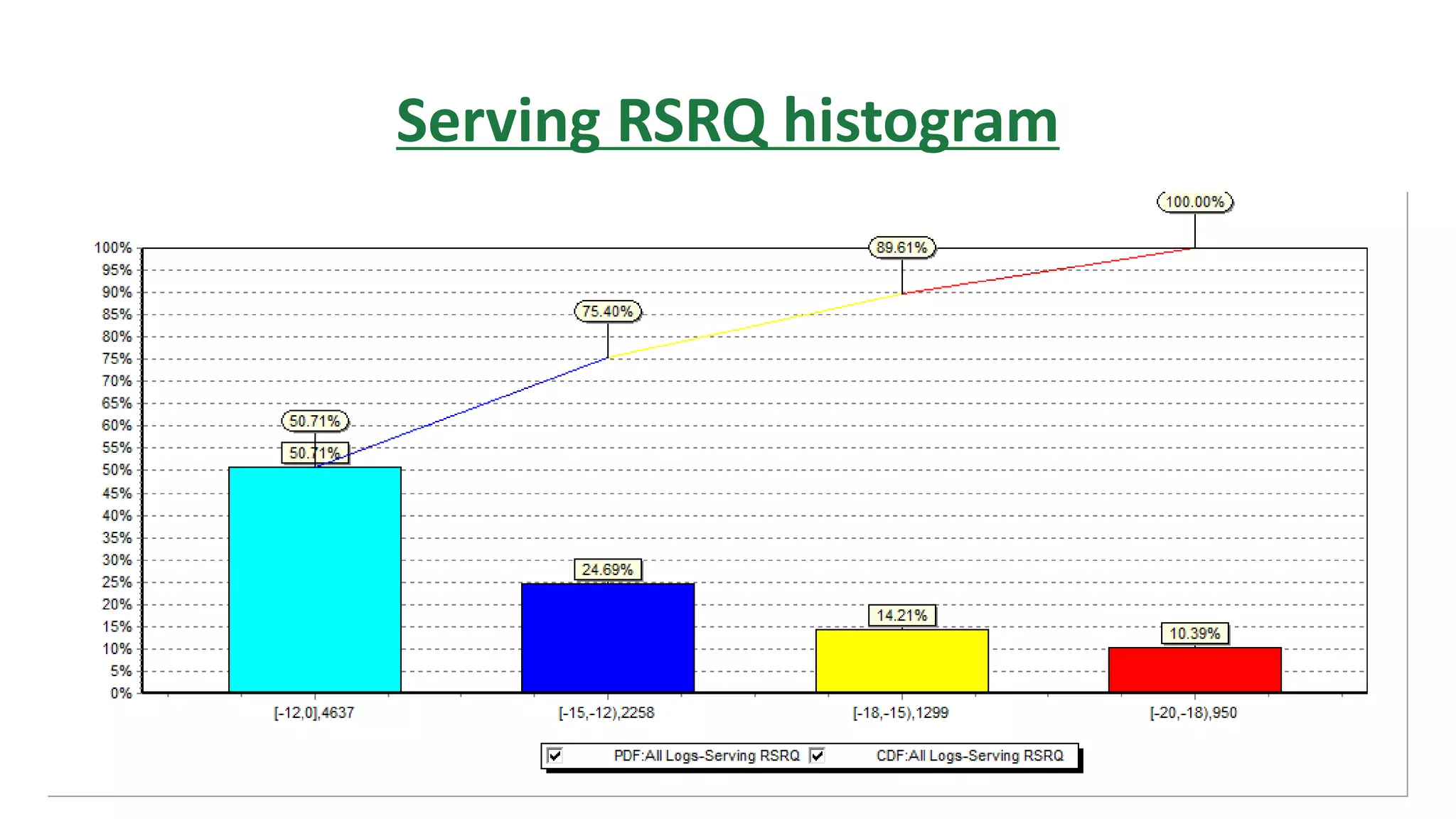 Serving RSRQ histogram

100.00%
89.61%
75.40%
50.71%
50.71%
24.69%
14.21%
10.39%

100%
95%
90%
85%
80%
75%
70%
65%
60%
55%
50%
45%
40%
35%
30%
25%
20%
15%
10%
5%
0%

[-12,0],4637
[-15,-12),2258
[-18,-15),1299
[-20,-18),950

PDF:All Logs-Serving RSRQ
CDF:All Logs-Serving RSRQ